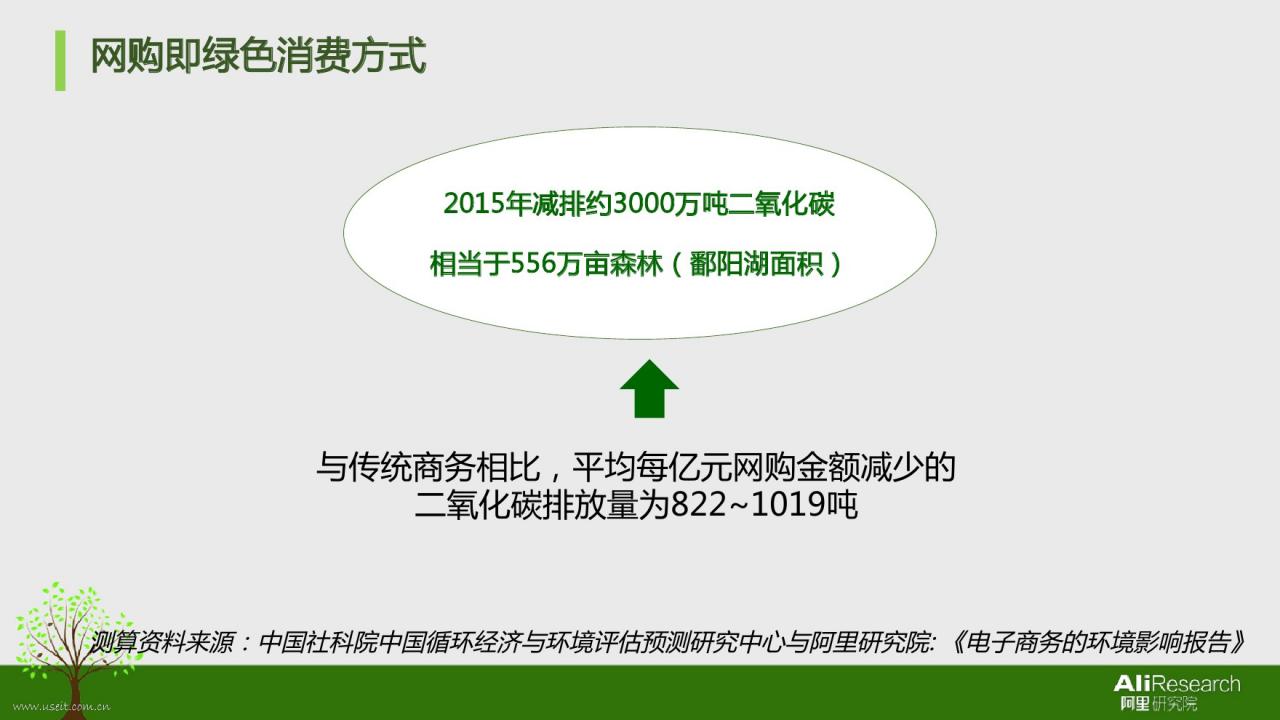 网购即绿色消费方式

2015年减排约3000万吨二氧化碳

相当于556万亩森林（鄱阳湖面积）

与传统商务相比，平均每亿元网购金额减少的二氧化碳排放量为822~1019吨

测算资料来源：中国社科院中国循环经济与环境评估预测研究中心与阿里研究院:《电子商务的环境影响报告》

www.useit.com.cn

AliResearch
阿里研究院